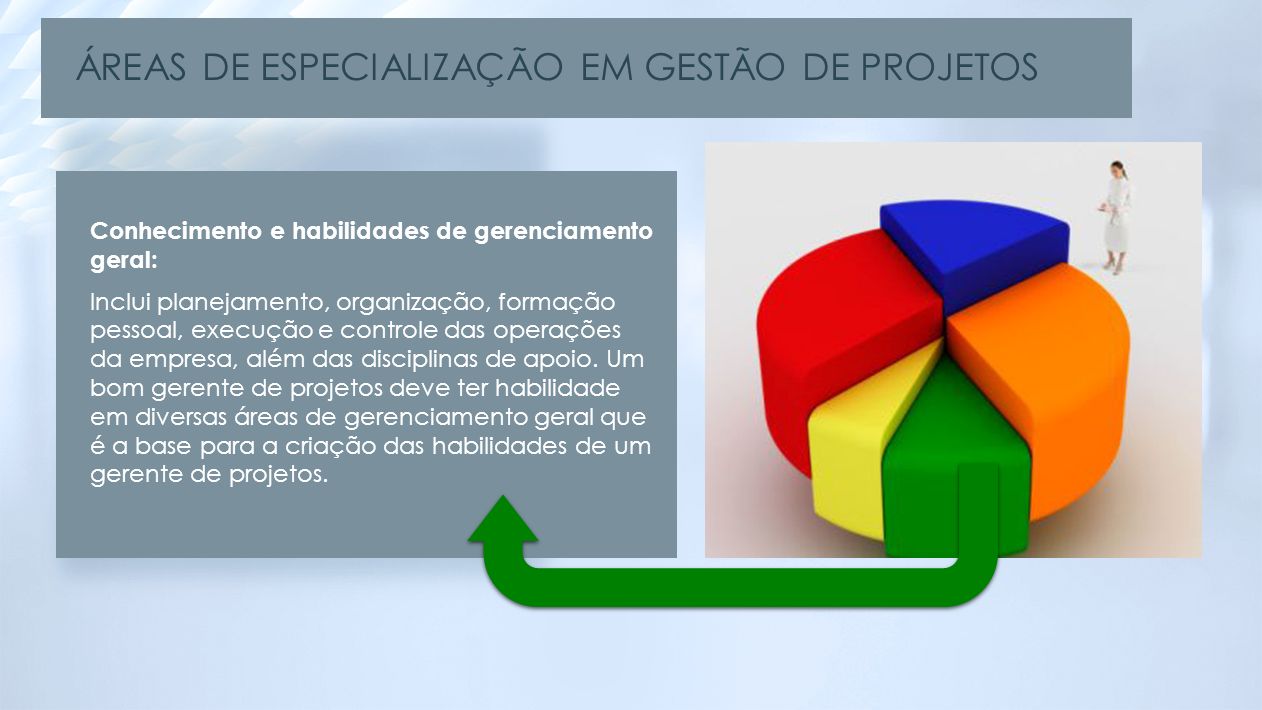 ÁREAS DE ESPECIALIZAÇÃO EM GESTÃO DE PROJETOS

Conhecimento e habilidades de gerenciamento geral:

Inclui planejamento, organização, formação pessoal, execução e controle das operações da empresa, além das disciplinas de apoio. Um bom gerente de projetos deve ter habilidade em diversas áreas de gerenciamento geral que é a base para a criação das habilidades de um gerente de projetos.